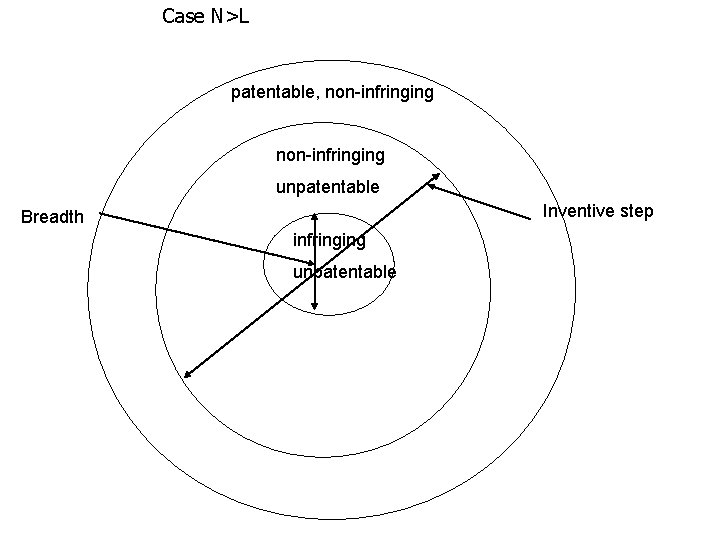 Case N >L

patentable, non-infringing

non-infringing

unpatentable

Breadth

Inventive step

infringing

unpatentable